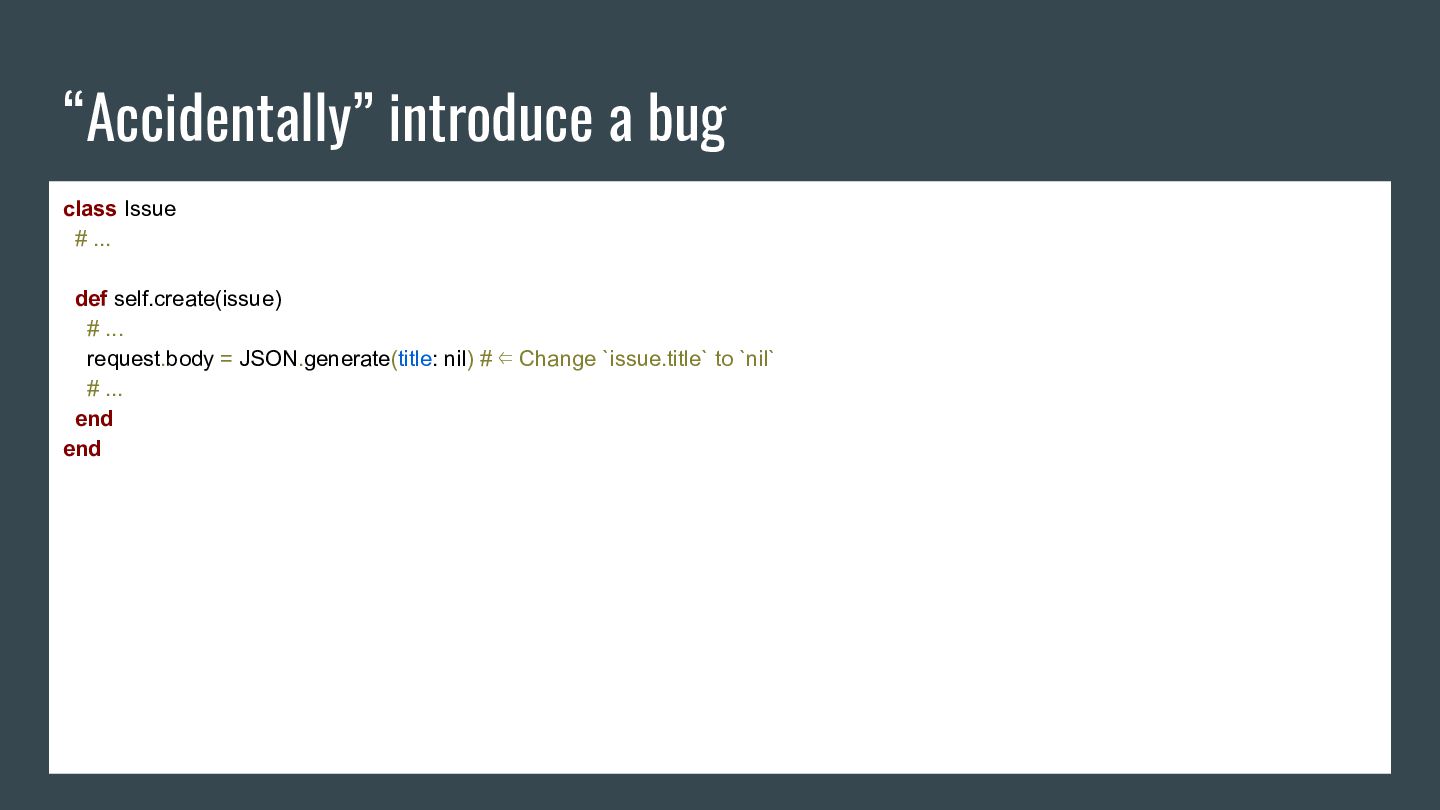 “Accidentally” introduce a bug

class Issue
  # ...

  def self.create(issue)
    # ...
    request.body = JSON.generate(title: nil) # ⇐ Change `issue.title` to `nil`
    # ...
  end
end